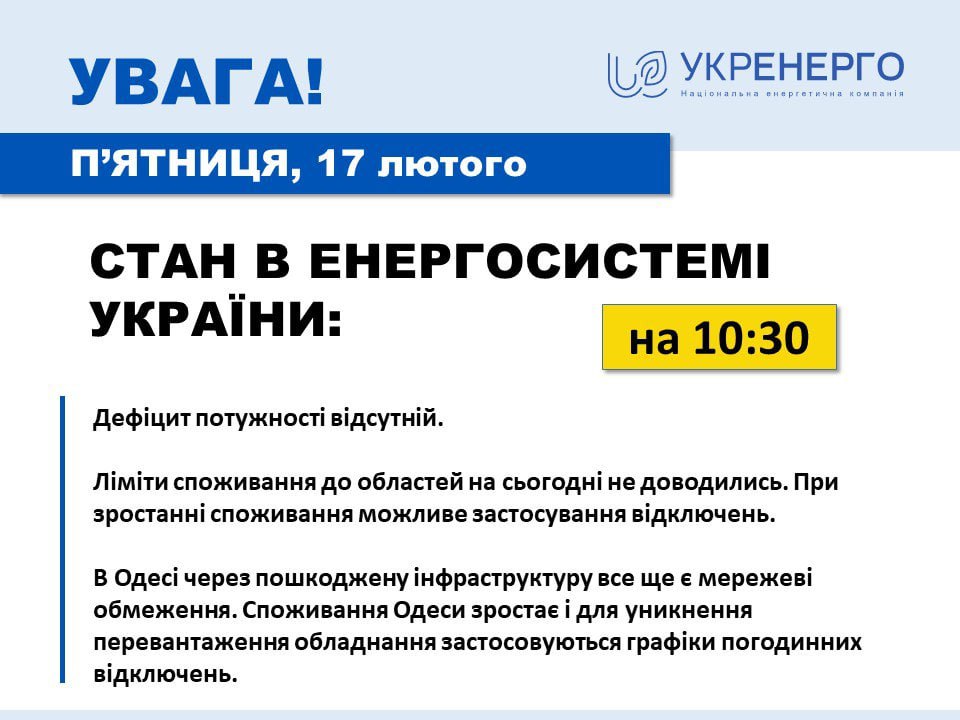 УВАГА!

УКРЕНЕРГО
Національна енергетична компанія

П'ЯТНИЦЯ, 17 лютого

СТАН В ЕНЕРГОСИСТЕМІ УКРАЇНИ:

на 10:30

Дефіцит потужності відсутній.

Ліміти споживання до областей на сьогодні не доводились. При зростанні споживання можливе застосування відключень.

В Одесі через пошкоджену інфраструктуру все ще є мережеві обмеження. Споживання Одеси зростає і для уникнення перевантаження обладнання застосовуються графіки погодинних відключень.